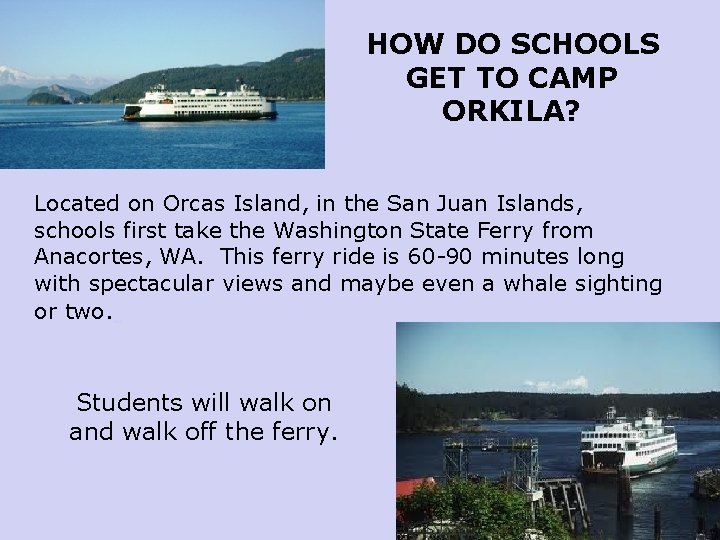 HOW DO SCHOOLS GET TO CAMP ORKILA?

Located on Orcas Island, in the San Juan Islands, schools first take the Washington State Ferry from Anacortes, WA. This ferry ride is 60-90 minutes long with spectacular views and maybe even a whale sighting or two.

Students will walk on and walk off the ferry.